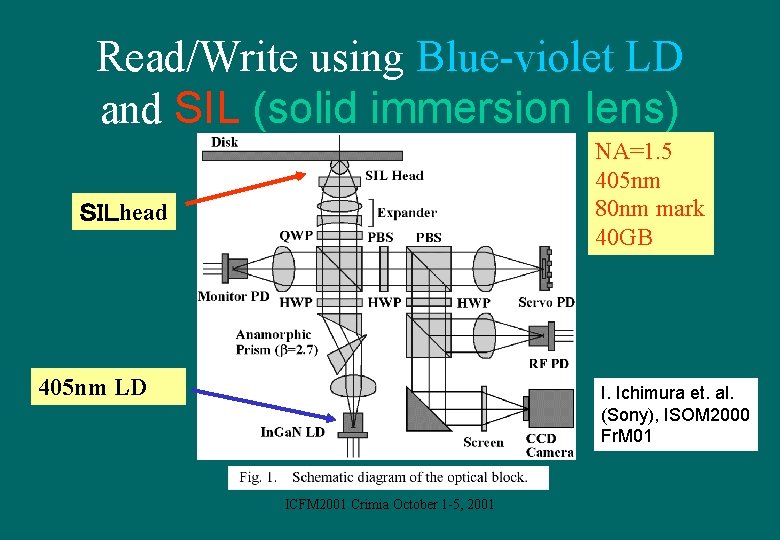 Read/Write using Blue-violet LD and SIL (solid immersion lens)

SILhead

405nm LD

Disk
SIL Head
Expander
QWP
PBS
PBS
Monitor PD
HWP
HWP
HWP
Servo PD
Anamorphic Prism ($\beta$=2.7)
RF PD
InGaN LD
Screen
CCD Camera

NA=1.5
405nm
80nm mark
40GB

I. Ichimura et. al. (Sony), ISOM2000 FrM01

Fig. 1. Schematic diagram of the optical block.

ICFM2001 Crimia October 1-5, 2001